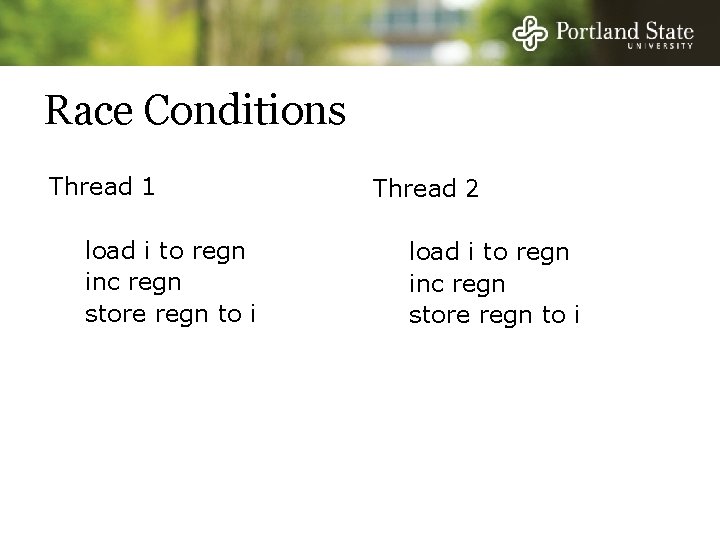 Portland State
UNIVERSITY

Race Conditions

Thread 1

load i to regn
inc regn
store regn to i

Thread 2

load i to regn
inc regn
store regn to i